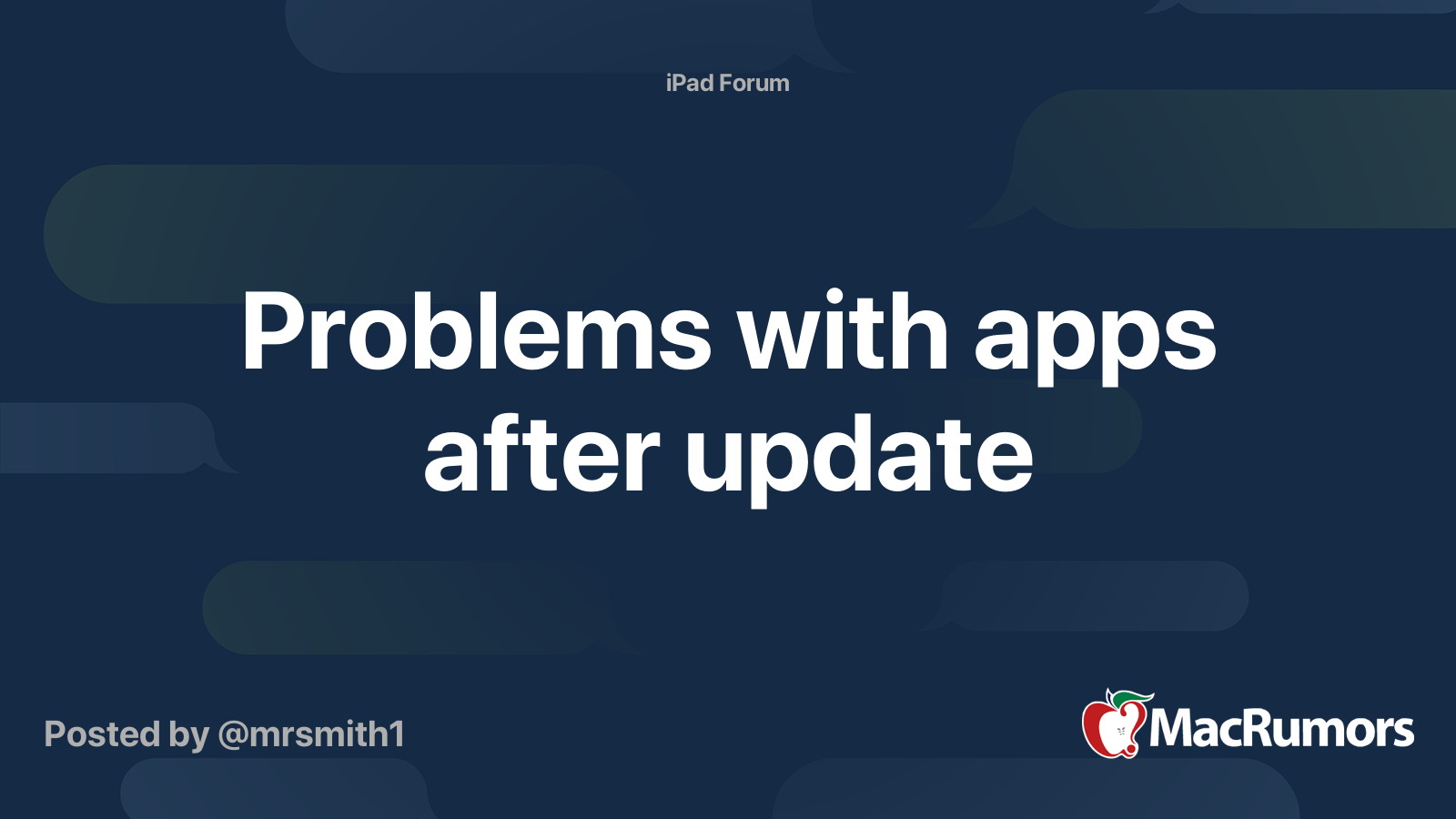 iPad Forum

Problems with apps after update

Posted by @mrsmith1

MacRumors